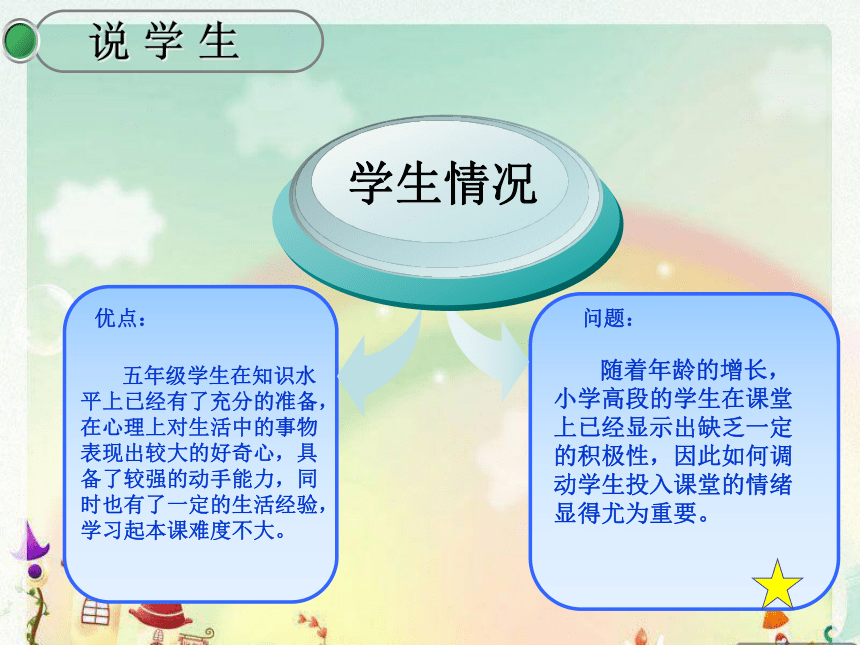 说 学 生

学生情况

优点：

五年级学生在知识水平上已经有了充分的准备，在心理上对生活中的事物表现出较大的好奇心，具备了较强的动手能力，同时也有了一定的生活经验，学习起本课难度不大。

问题：

随着年龄的增长，小学高段的学生在课堂上已经显示出缺乏一定的积极性，因此如何调动学生投入课堂的情绪显得尤为重要。